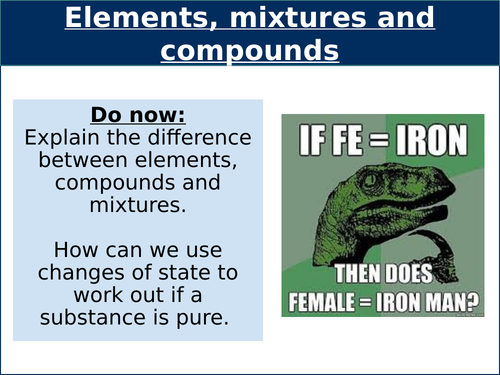 Elements, mixtures and compounds

Do now:
Explain the difference between elements, compounds and mixtures.

How can we use changes of state to work out if a substance is pure.

IF FE = IRON

THEN DOES FEMALE = IRON MAN?